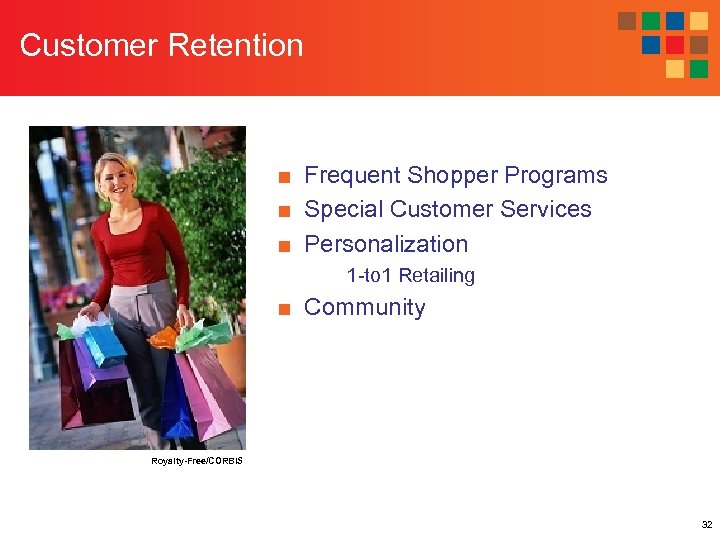 Customer Retention

Royalty-Free/CORBIS

■ Frequent Shopper Programs
■ Special Customer Services
■ Personalization
1-to1 Retailing
■ Community

32